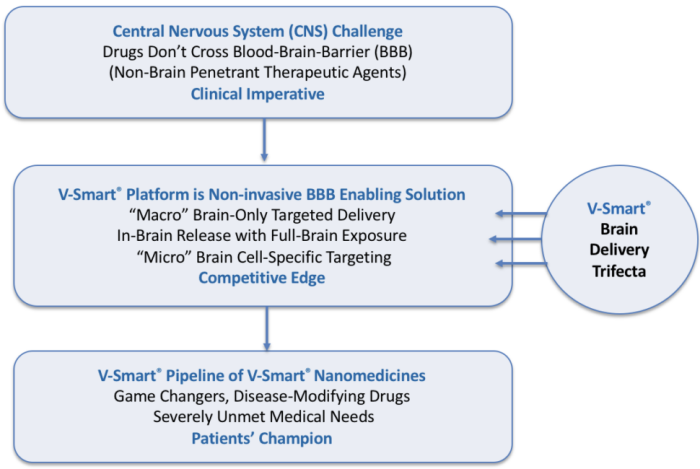 Central Nervous System (CNS) Challenge
Drugs Don't Cross Blood-Brain-Barrier (BBB)
(Non-Brain Penetrant Therapeutic Agents)
Clinical Imperative

V-Smart® Platform is Non-invasive BBB Enabling Solution
"Macro" Brain-Only Targeted Delivery
In-Brain Release with Full-Brain Exposure
"Micro" Brain Cell-Specific Targeting
Competitive Edge

V-Smart®
Brain
Delivery
Trifecta

V-Smart® Pipeline of V-Smart® Nanomedicines
Game Changers, Disease-Modifying Drugs
Severely Unmet Medical Needs
Patients' Champion